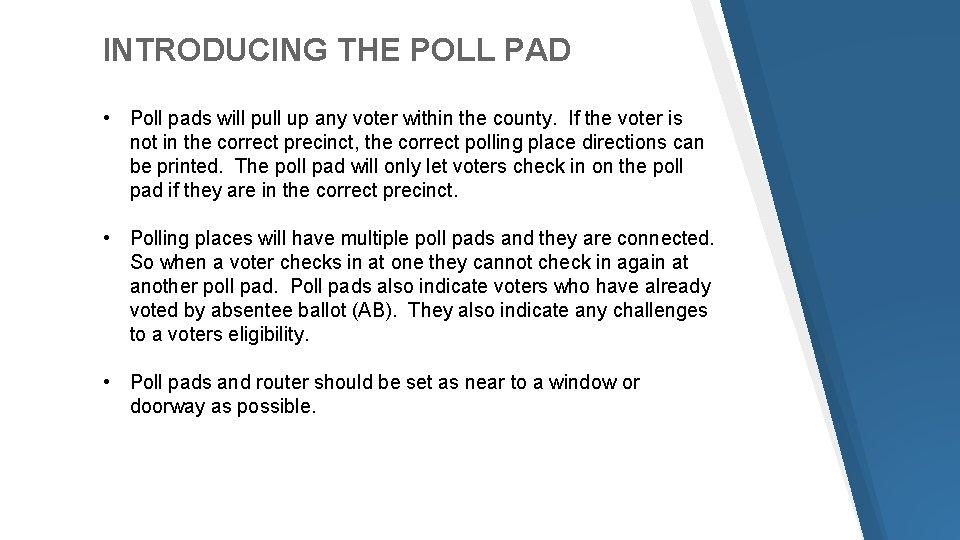 INTRODUCING THE POLL PAD

• Poll pads will pull up any voter within the county. If the voter is not in the correct precinct, the correct polling place directions can be printed. The poll pad will only let voters check in on the poll pad if they are in the correct precinct.

• Polling places will have multiple poll pads and they are connected. So when a voter checks in at one they cannot check in again at another poll pad. Poll pads also indicate voters who have already voted by absentee ballot (AB). They also indicate any challenges to a voters eligibility.

• Poll pads and router should be set as near to a window or doorway as possible.